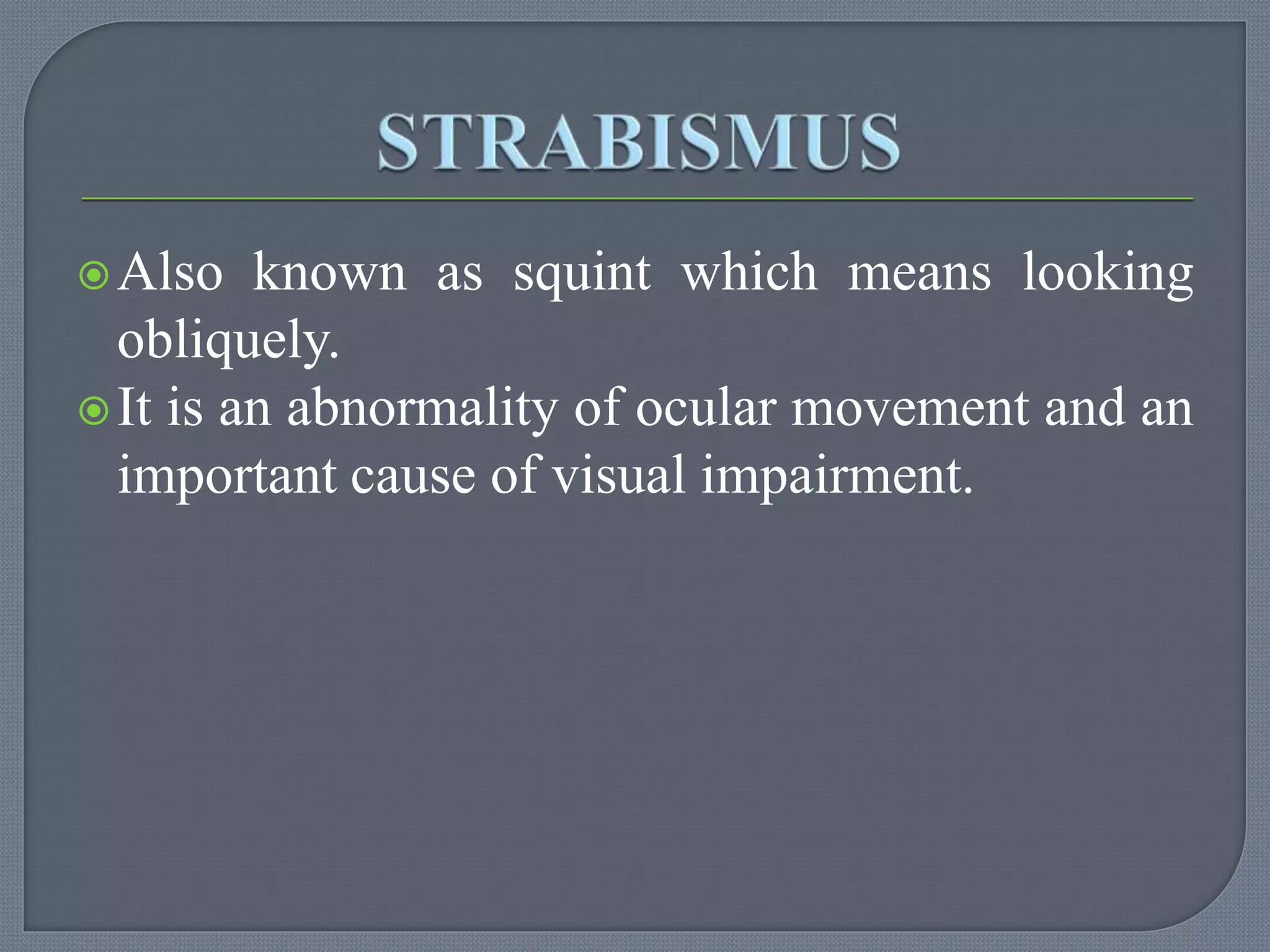 STRABISMUS

Also known as squint which means looking obliquely.

It is an abnormality of ocular movement and an important cause of visual impairment.